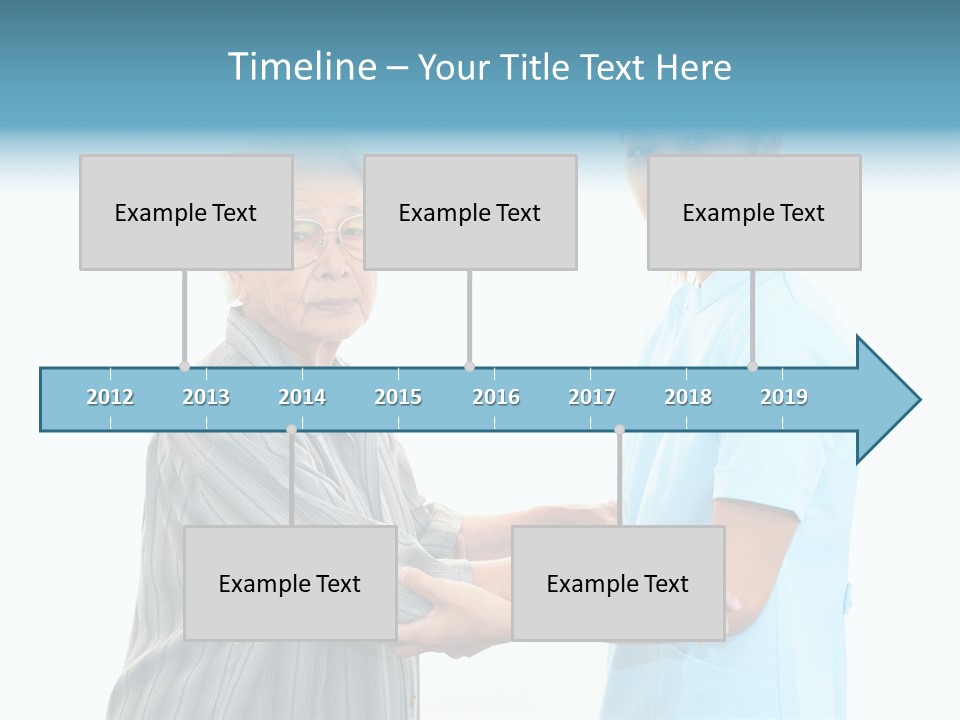 Timeline – Your Title Text Here

Example Text

Example Text

Example Text

2012 2013 2014 2015 2016 2017 2018 2019

Example Text

Example Text